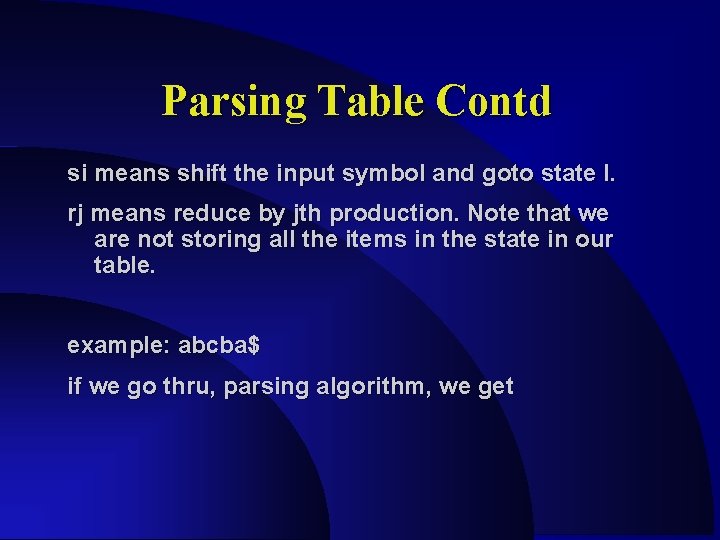 Parsing Table Contd

si means shift the input symbol and goto state I.

rj means reduce by jth production. Note that we are not storing all the items in the state in our table.

example: abcba$

if we go thru, parsing algorithm, we get